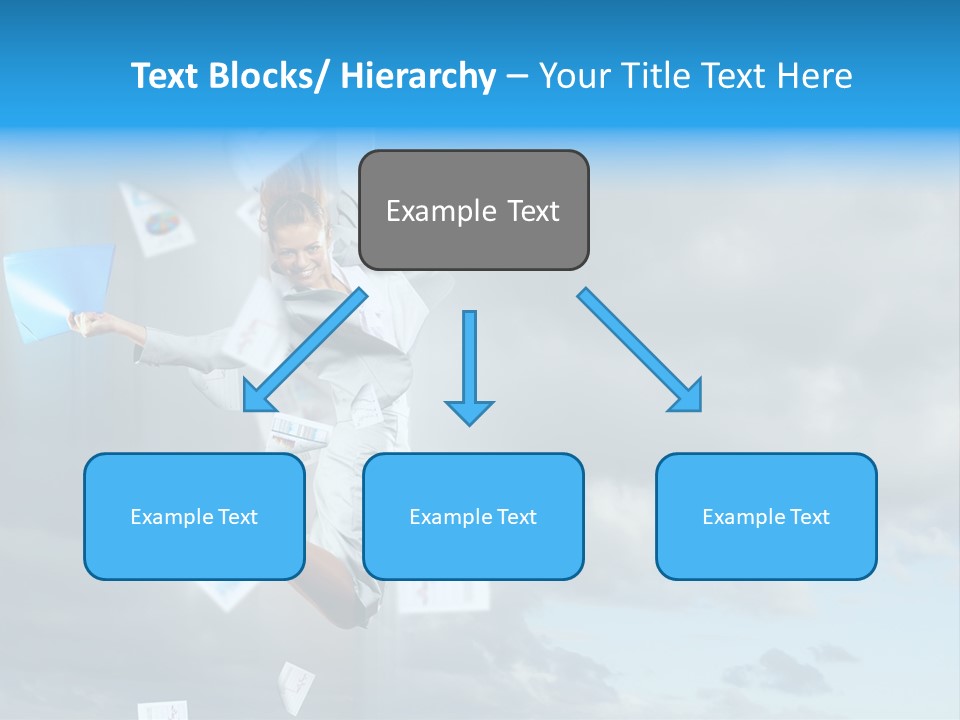 Text Blocks/ Hierarchy – Your Title Text Here

Example Text

Example Text

Example Text

Example Text